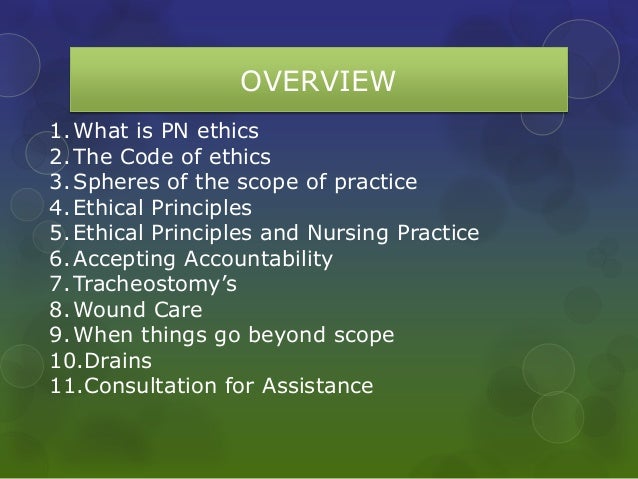 OVERVIEW

1. What is PN ethics
2. The Code of ethics
3. Spheres of the scope of practice
4. Ethical Principles
5. Ethical Principles and Nursing Practice
6. Accepting Accountability
7. Tracheostomy’s
8. Wound Care
9. When things go beyond scope
10. Drains
11. Consultation for Assistance